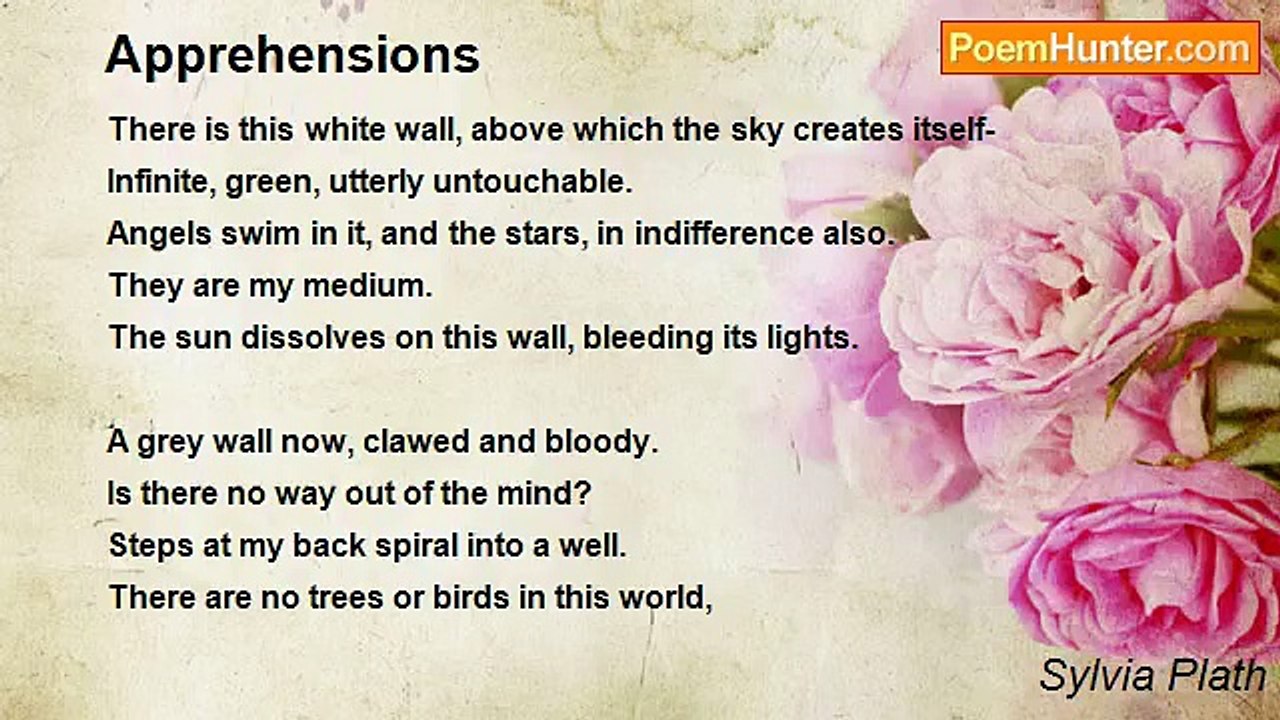 Apprehensions

PoemHunter.com

There is this white wall, above which the sky creates itself-
Infinite, green, utterly untouchable.
Angels swim in it, and the stars, in indifference also.
They are my medium.
The sun dissolves on this wall, bleeding its lights.

A grey wall now, clawed and bloody.
Is there no way out of the mind?
Steps at my back spiral into a well.
There are no trees or birds in this world,

Sylvia Plath